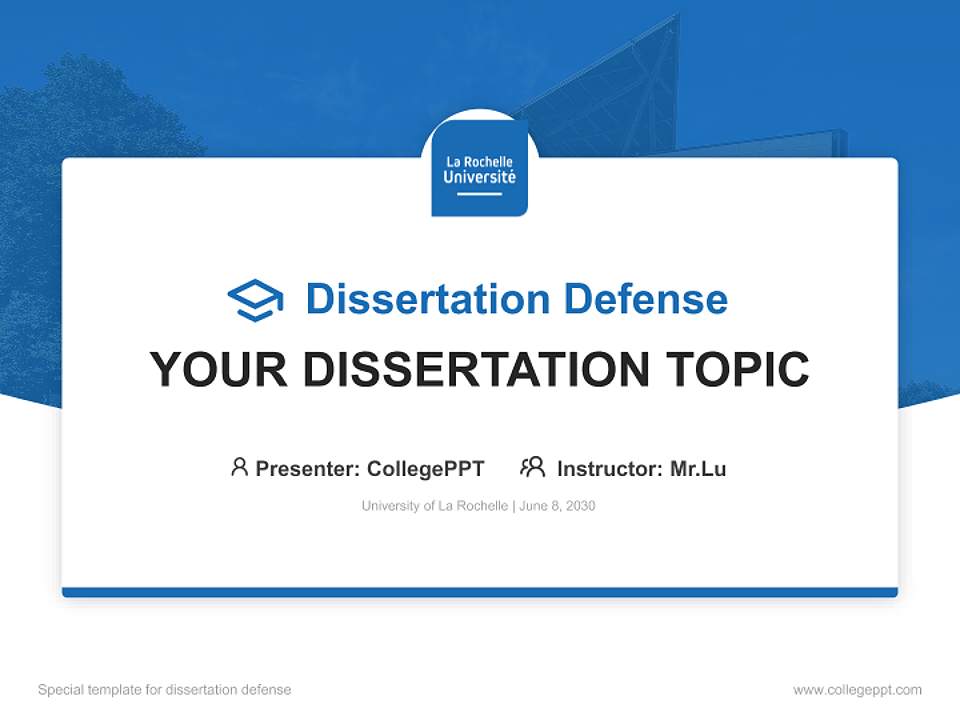 La Rochelle
Université

Dissertation Defense

YOUR DISSERTATION TOPIC

Presenter: CollegePPT Instructor: Mr.Lu

University of La Rochelle | June 8, 2030

Special template for dissertation defense

www.collegeppt.com